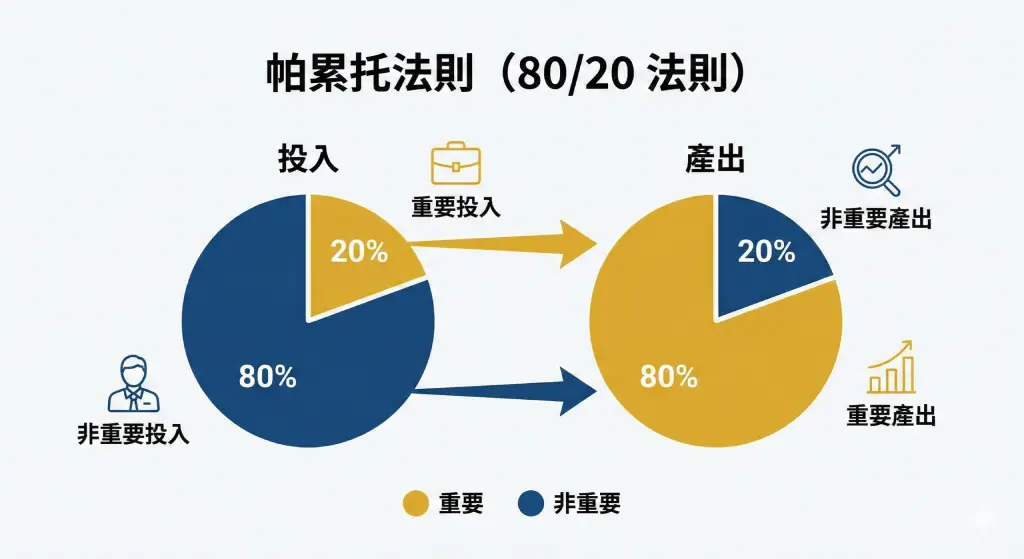 帕累托法則（80/20 法則）

投入

重要投入

20%

80%

非重要投入

產出

非重要產出

20%

80%

重要產出

重要　非重要